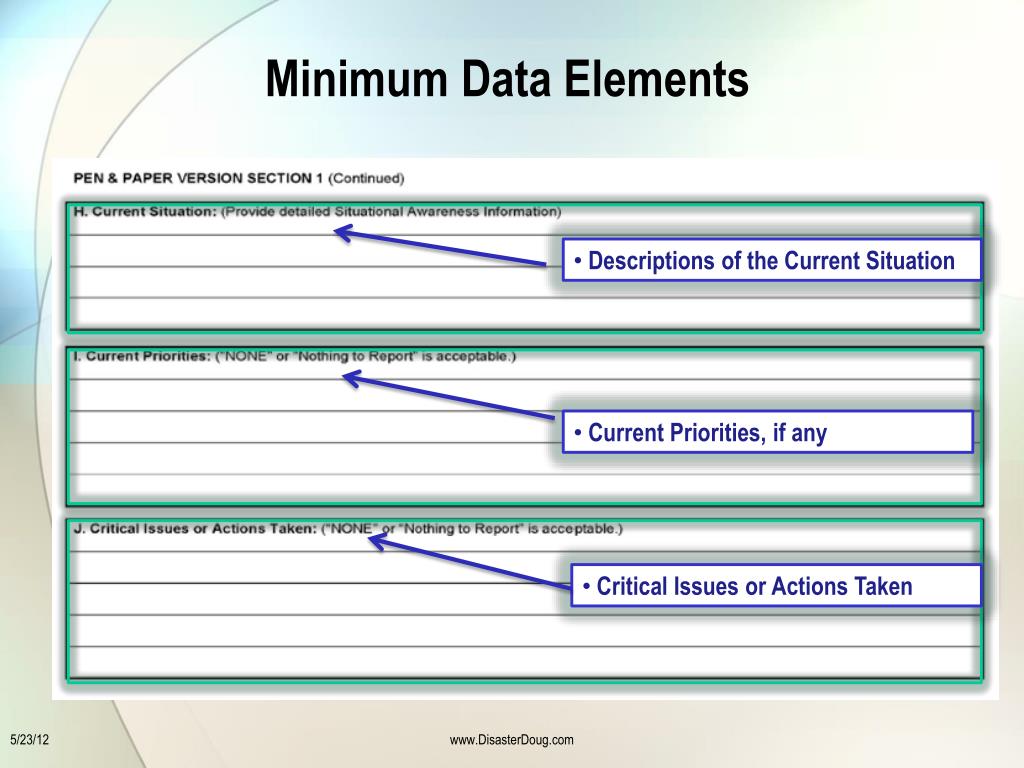 Minimum Data Elements

PEN & PAPER VERSION SECTION 1 (Continued)

H. Current Situation: (Provide detailed Situational Awareness Information)

• Descriptions of the Current Situation

I. Current Priorities: ("NONE" or "Nothing to Report" is acceptable.)

• Current Priorities, if any

J. Critical Issues or Actions Taken: ("NONE" or "Nothing to Report" is acceptable.)

• Critical Issues or Actions Taken

5/23/12

www.DisasterDoug.com